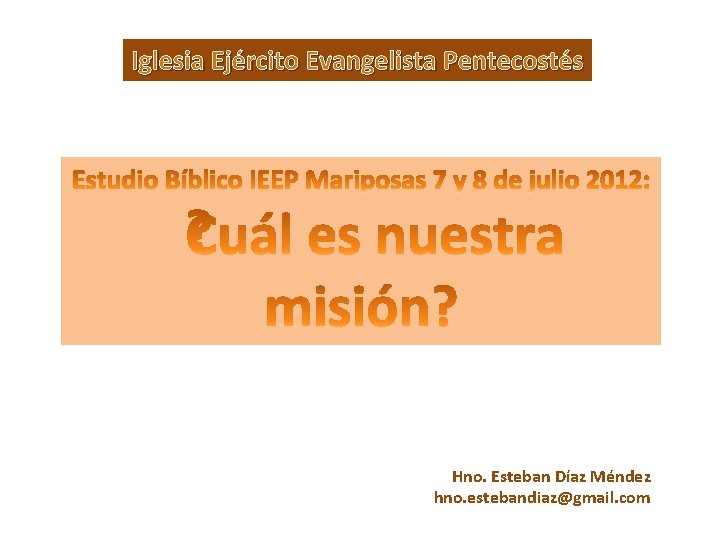 Iglesia Ejército Evangelista Pentecostés

Estudio Bíblico IEEP Mariposas 7 y 8 de julio 2012:

¿Cuál es nuestra misión?

Hno. Esteban Díaz Méndez
hno.estebandiaz@gmail.com